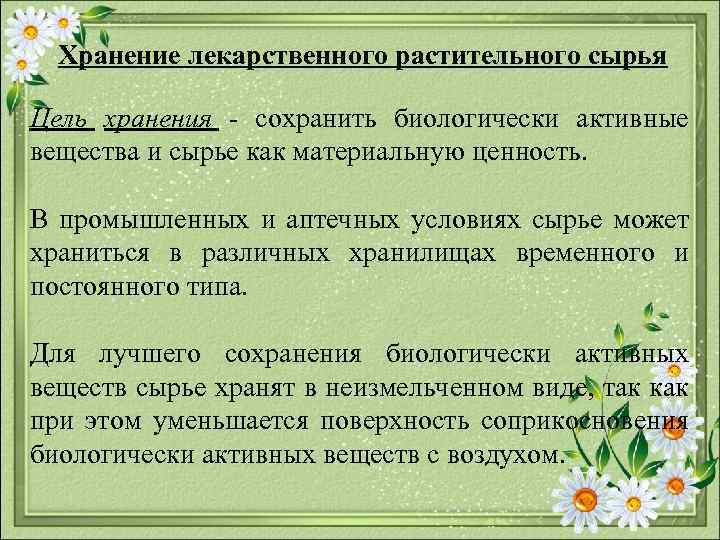 Хранение лекарственного растительного сырья

Цель хранения - сохранить биологически активные вещества и сырье как материальную ценность.

В промышленных и аптечных условиях сырье может храниться в различных хранилищах временного и постоянного типа.

Для лучшего сохранения биологически активных веществ сырье хранят в неизмельченном виде, так как при этом уменьшается поверхность соприкосновения биологически активных веществ с воздухом.